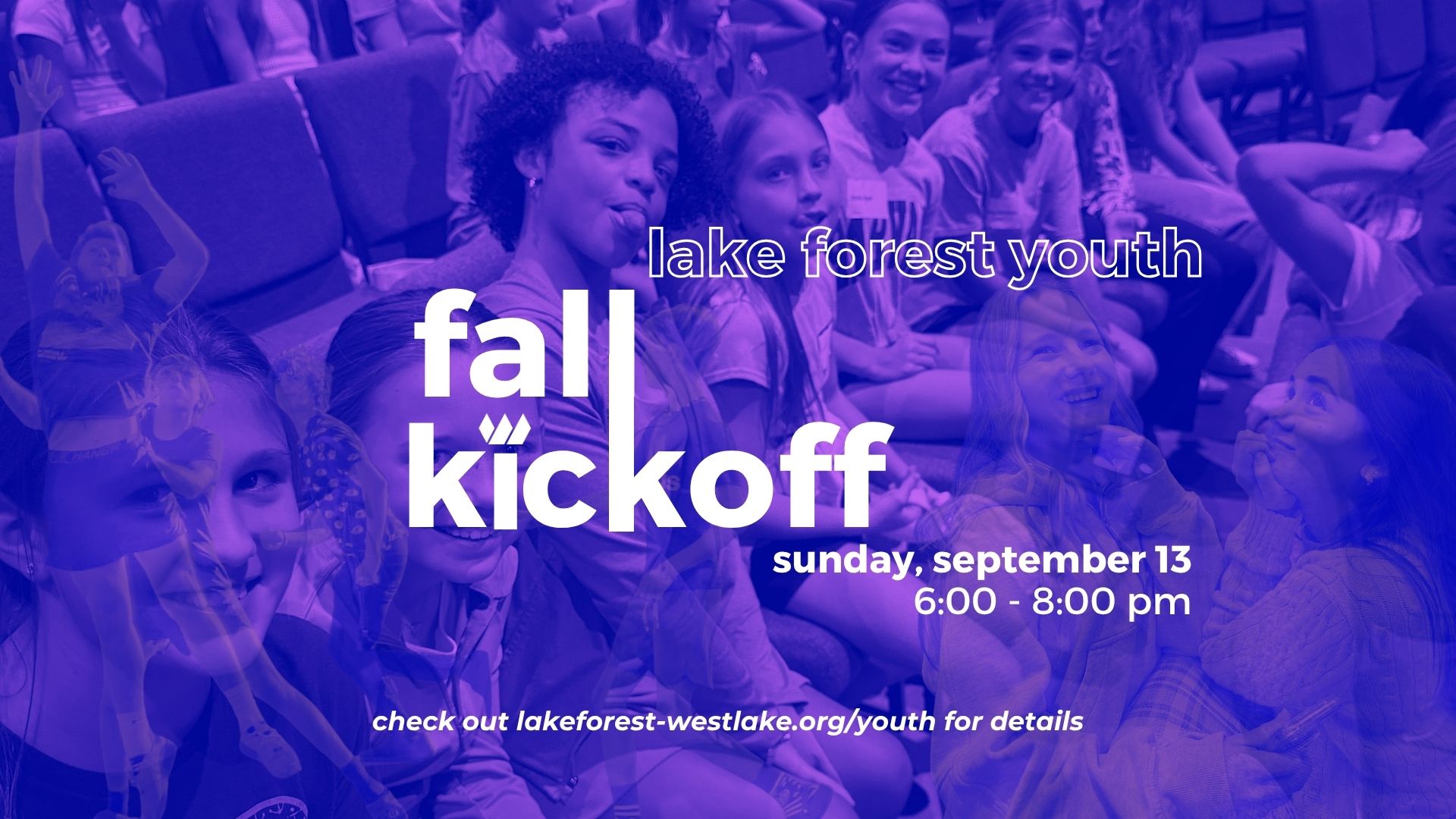 lake forest youth

fall kickoff

sunday, september 13
6:00 - 8:00 pm

check out lakeforest-westlake.org/youth for details